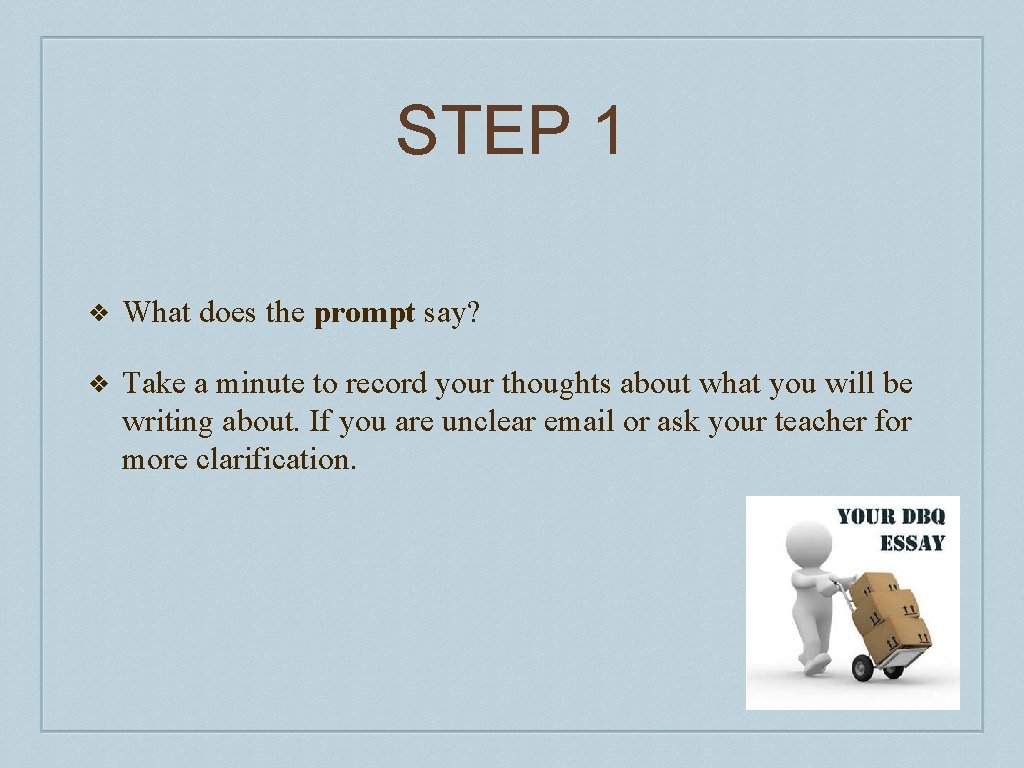 STEP 1

❖ What does the prompt say?

❖ Take a minute to record your thoughts about what you will be writing about. If you are unclear email or ask your teacher for more clarification.

YOUR DBQ ESSAY